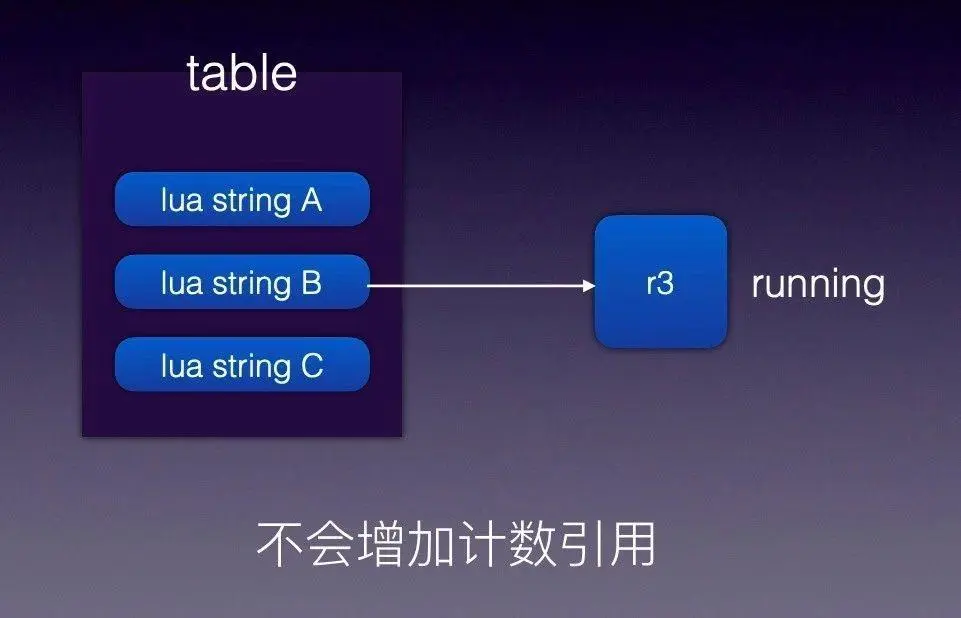 table

lua string A

lua string B

lua string C

r3

running

不会增加计数引用